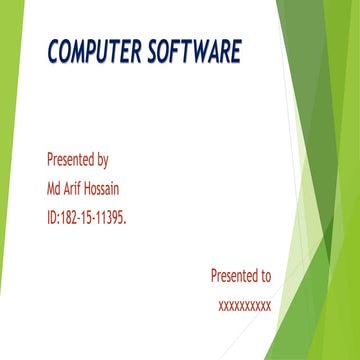 COMPUTER SOFTWARE

Presented by

Md Arif Hossain

ID:182-15-11395.

Presented to

xxxxxxxxxx